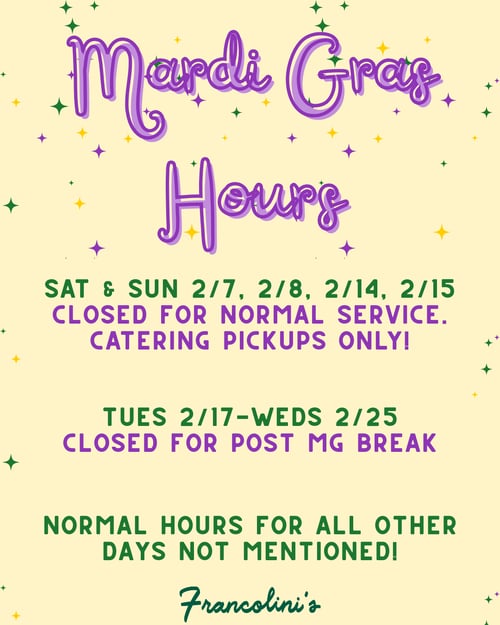 Mardi Gras Hours

SAT & SUN 2/7, 2/8, 2/14, 2/15
CLOSED FOR NORMAL SERVICE. CATERING PICKUPS ONLY!

TUES 2/17-WEDS 2/25
CLOSED FOR POST MG BREAK

NORMAL HOURS FOR ALL OTHER DAYS NOT MENTIONED!

Francolini's